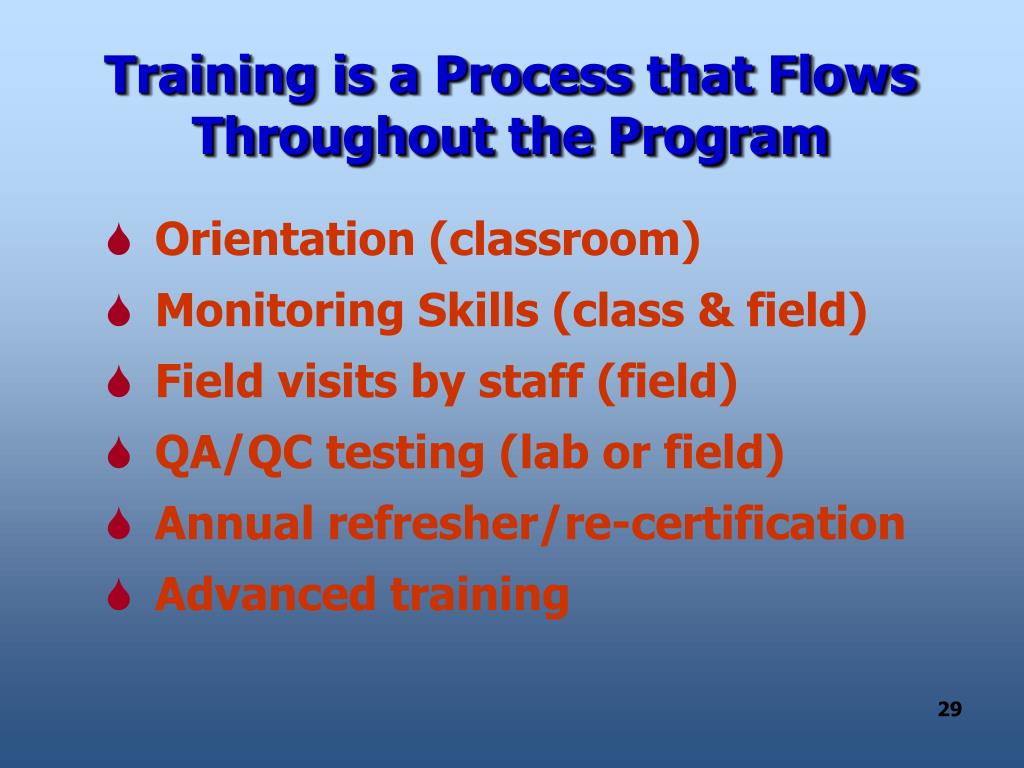 Training is a Process that Flows Throughout the Program

- Orientation (classroom)
- Monitoring Skills (class & field)
- Field visits by staff (field)
- QA/QC testing (lab or field)
- Annual refresher/re-certification
- Advanced training

29